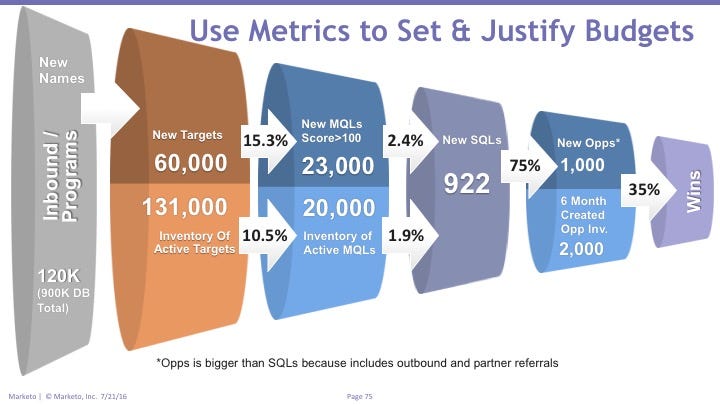 Use Metrics to Set & Justify Budgets

New Names

Inbound / Programs

120K (900K DB Total)

New Targets
60,000

131,000
Inventory Of Active Targets

15.3%

10.5%

New MQLs Score>100
23,000

20,000
Inventory of Active MQLs

2.4%

1.9%

New SQLs
922

75%

New Opps*
1,000

6 Month Created Opp Inv.
2,000

35%

Wins

*Opps is bigger than SQLs because includes outbound and partner referrals

Marketo | © Marketo, Inc. 7/21/16

Page 75